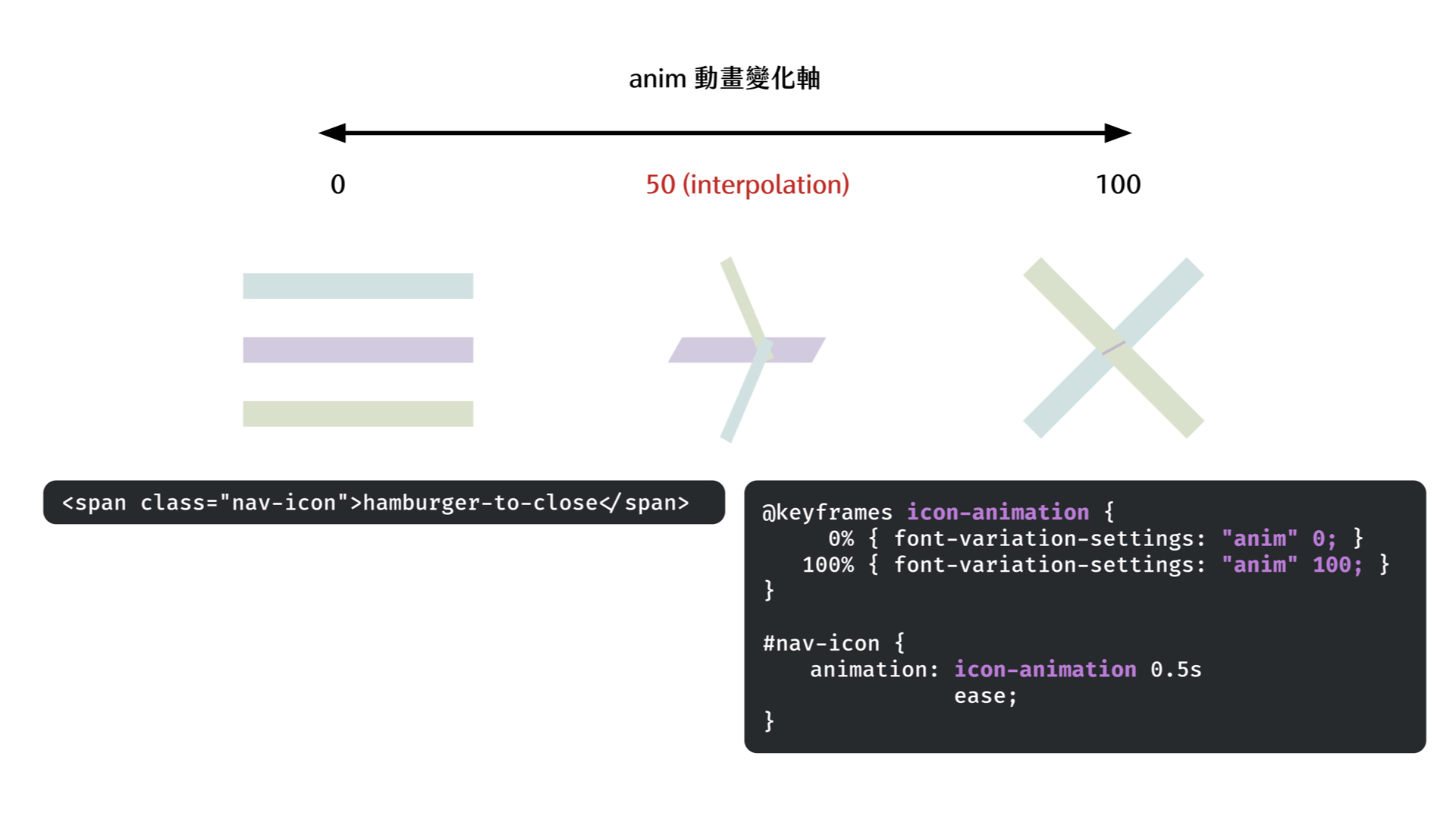 anim 動畫變化軸

0

50 (interpolation)

100

<span class="nav-icon">hamburger-to-close</span>

@keyframes icon-animation {
0% { font-variation-settings: "anim" 0; }
100% { font-variation-settings: "anim" 100; }
}

#nav-icon {
animation: icon-animation 0.5s
ease;
}